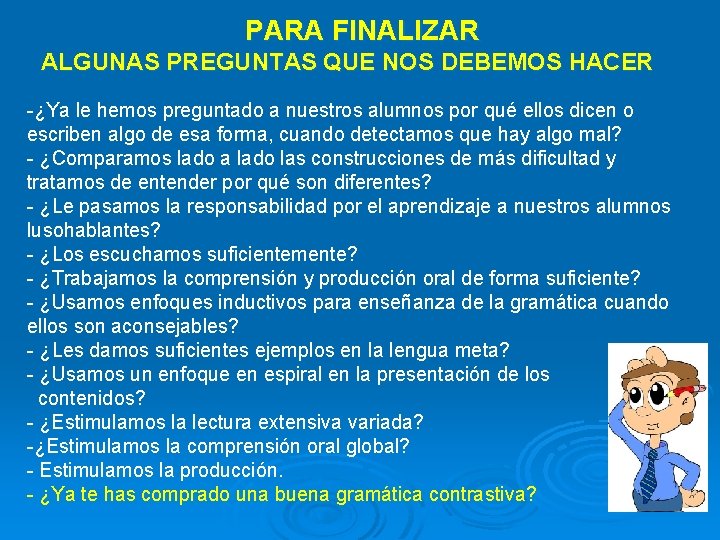 PARA FINALIZAR
ALGUNAS PREGUNTAS QUE NOS DEBEMOS HACER

-¿Ya le hemos preguntado a nuestros alumnos por qué ellos dicen o escriben algo de esa forma, cuando detectamos que hay algo mal?
- ¿Comparamos lado a lado las construcciones de más dificultad y tratamos de entender por qué son diferentes?
- ¿Le pasamos la responsabilidad por el aprendizaje a nuestros alumnos lusohablantes?
- ¿Los escuchamos suficientemente?
- ¿Trabajamos la comprensión y producción oral de forma suficiente?
- ¿Usamos enfoques inductivos para enseñanza de la gramática cuando ellos son aconsejables?
- ¿Les damos suficientes ejemplos en la lengua meta?
- ¿Usamos un enfoque en espiral en la presentación de los contenidos?
- ¿Estimulamos la lectura extensiva variada?
-¿Estimulamos la comprensión oral global?
- Estimulamos la producción.
- ¿Ya te has comprado una buena gramática contrastiva?